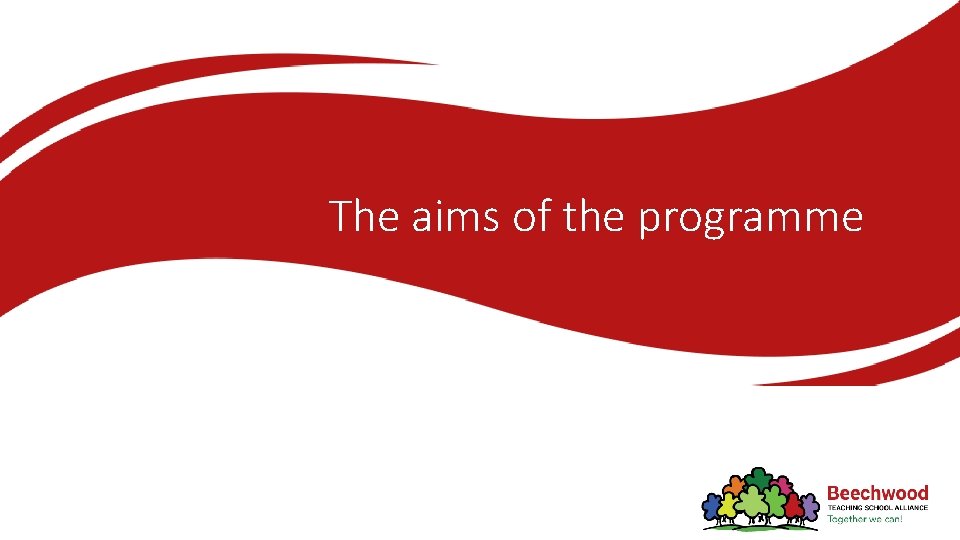 The aims of the programme

Beechwood
TEACHING SCHOOL ALLIANCE
Together we can!